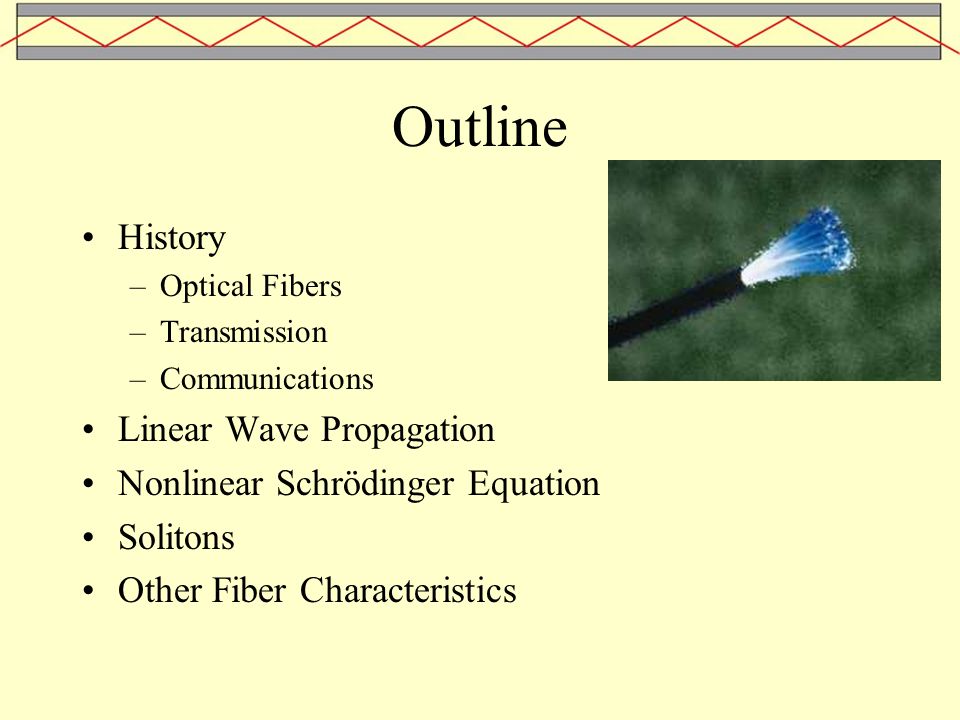 Outline

• History
– Optical Fibers
– Transmission
– Communications
• Linear Wave Propagation
• Nonlinear Schrödinger Equation
• Solitons
• Other Fiber Characteristics